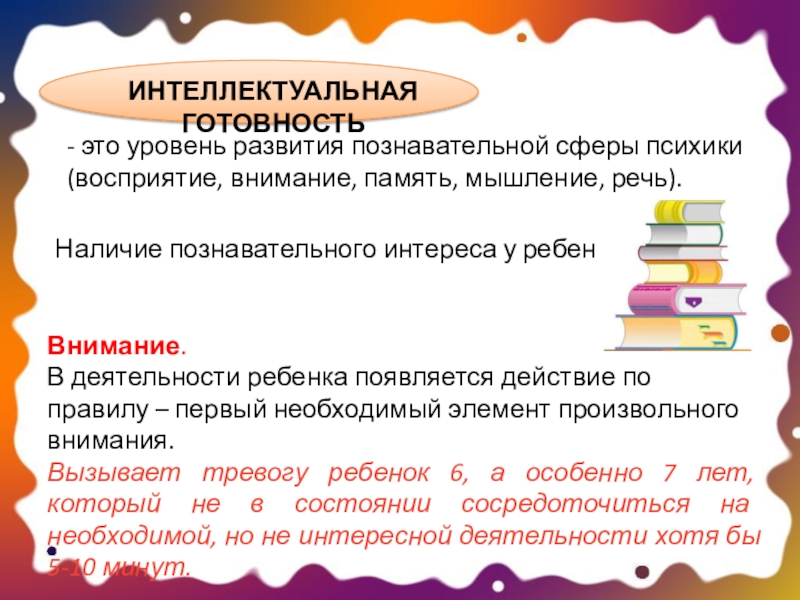 ИНТЕЛЛЕКТУАЛЬНАЯ ГОТОВНОСТЬ

- это уровень развития познавательной сферы психики (восприятие, внимание, память, мышление, речь).

Наличие познавательного интереса у ребен

Внимание.
В деятельности ребенка появляется действие по правилу – первый необходимый элемент произвольного внимания.
Вызывает тревогу ребенок 6, а особенно 7 лет, который не в состоянии сосредоточиться на необходимой, но не интересной деятельности хотя бы 5-10 минут.